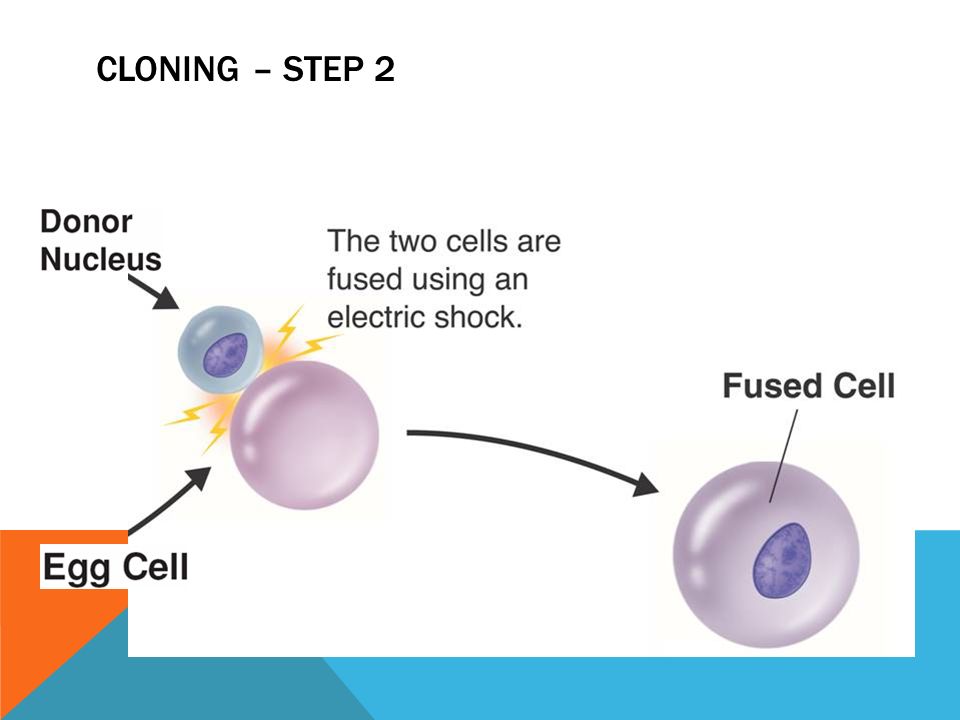 CLONING – STEP 2

Donor Nucleus

The two cells are fused using an electric shock.

Fused Cell

Egg Cell